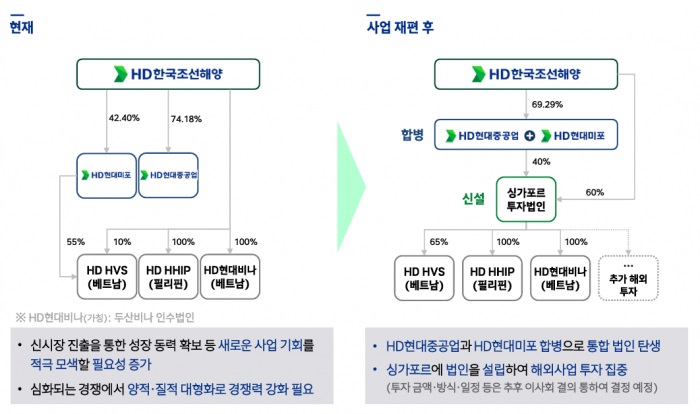 현재

HD한국조선해양

42.40%

74.18%

HD현대미포

HD현대중공업

55%

10%

100%

100%

HD HVS (베트남)

HD HHIP (필리핀)

HD현대비나 (베트남)

※ HD현대비나(가칭): 두산비나 인수법인

• 신시장 진출을 통한 성장 동력 확보 등 새로운 사업 기회를 적극 모색할 필요성 증가

• 심화되는 경쟁에서 양적·질적 대형화로 경쟁력 강화 필요

사업 재편 후

HD한국조선해양

69.29%

합병

HD현대중공업 + HD현대미포

40%

신설

싱가포르 투자법인

60%

65%

100%

100%

HD HVS (베트남)

HD HHIP (필리핀)

HD현대비나 (베트남)

... 추가 해외 투자

• HD현대중공업과 HD현대미포 합병으로 통합 법인 탄생

• 싱가포르에 법인을 설립하여 해외사업 투자 집중
(투자 금액·방식·일정 등은 추후 이사회 결의 통하여 결정 예정)